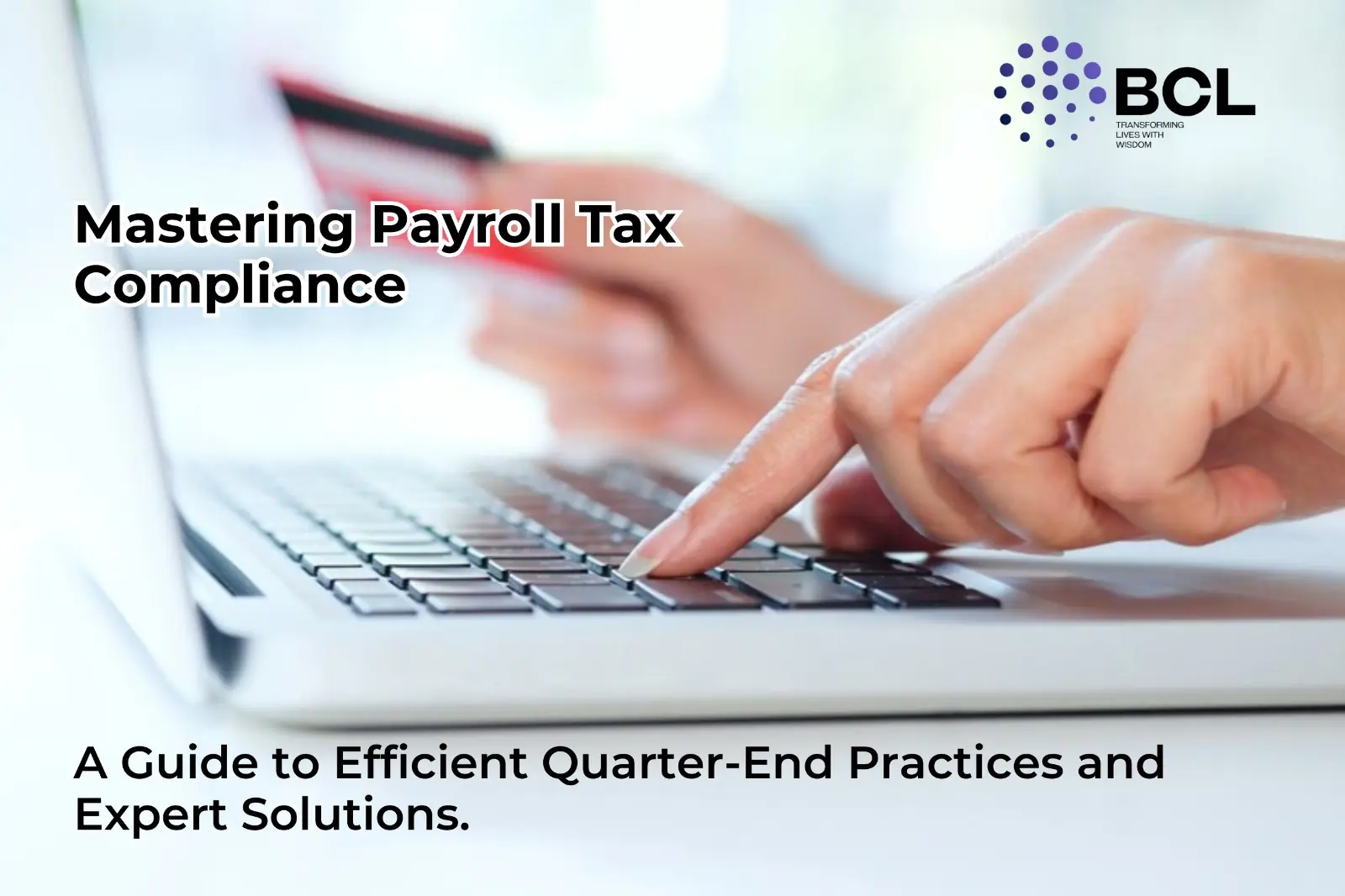 BCL
TRANSFORMING LIVES WITH WISDOM

Mastering Payroll Tax Compliance

A Guide to Efficient Quarter-End Practices and Expert Solutions.